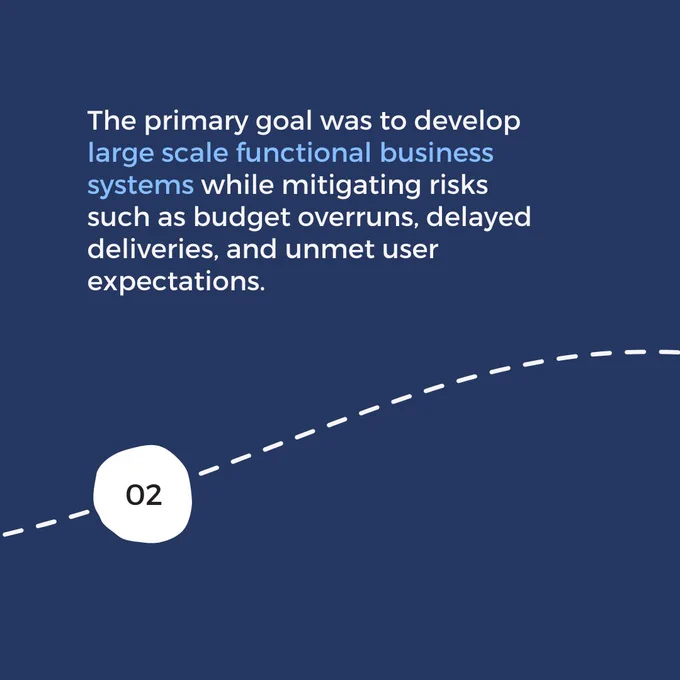 The primary goal was to develop large scale functional business systems while mitigating risks such as budget overruns, delayed deliveries, and unmet user expectations.

02